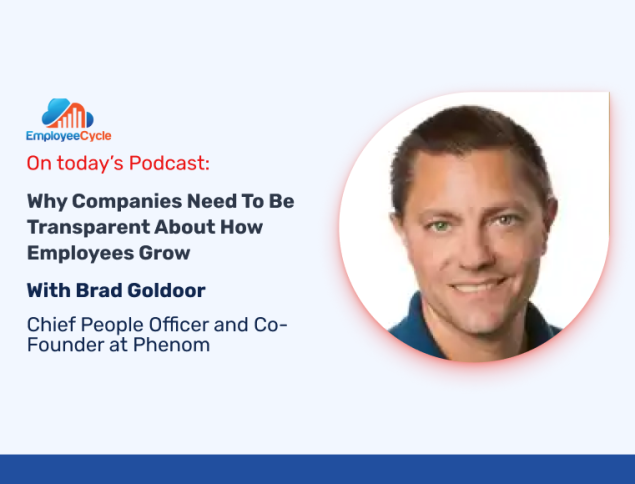 EmployeeCycle

On today's Podcast:

Why Companies Need To Be Transparent About How Employees Grow

With Brad Goldoor

Chief People Officer and Co-Founder at Phenom